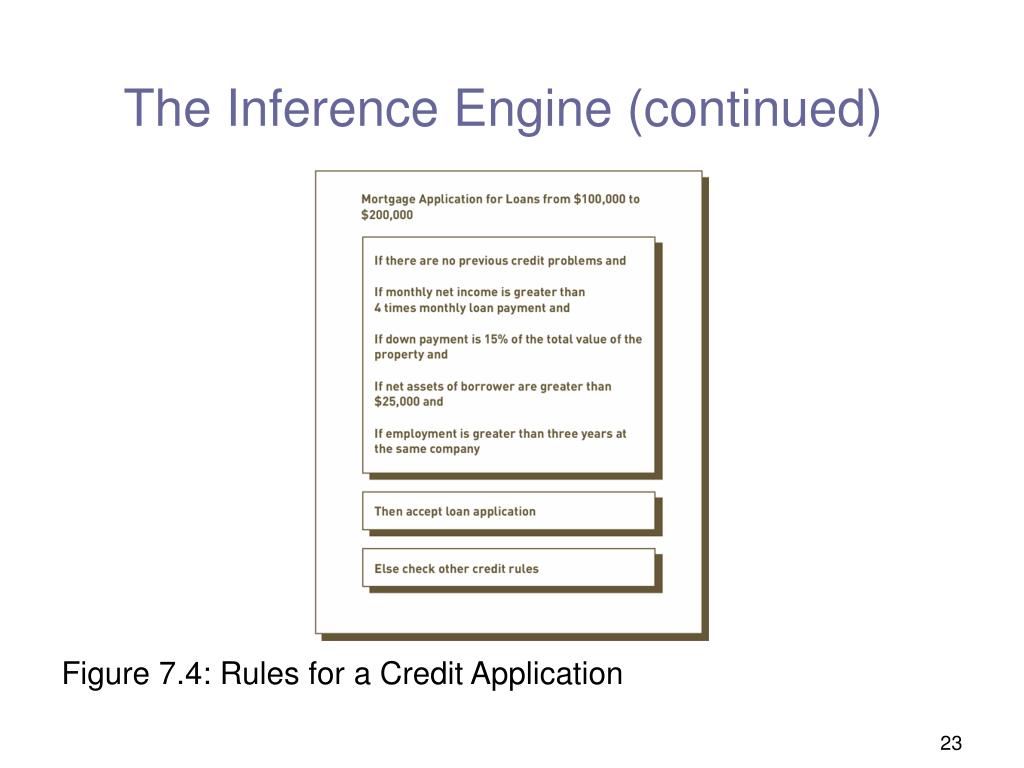 The Inference Engine (continued)

Mortgage Application for Loans from \$100,000 to \$200,000

If there are no previous credit problems and

If monthly net income is greater than 4 times monthly loan payment and

If down payment is 15% of the total value of the property and

If net assets of borrower are greater than \$25,000 and

If employment is greater than three years at the same company

Then accept loan application

Else check other credit rules

Figure 7.4: Rules for a Credit Application

23